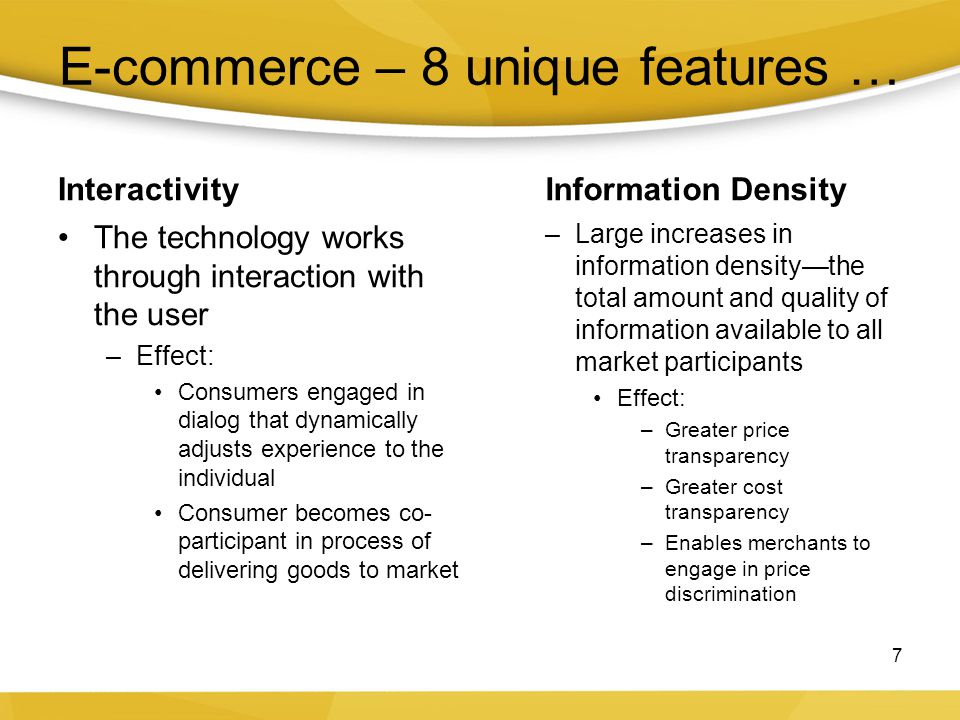 E-commerce – 8 unique features …

Interactivity

• The technology works through interaction with the user

– Effect:

• Consumers engaged in dialog that dynamically adjusts experience to the individual

• Consumer becomes co-participant in process of delivering goods to market

Information Density

– Large increases in information density—the total amount and quality of information available to all market participants

• Effect:

– Greater price transparency

– Greater cost transparency

– Enables merchants to engage in price discrimination

7